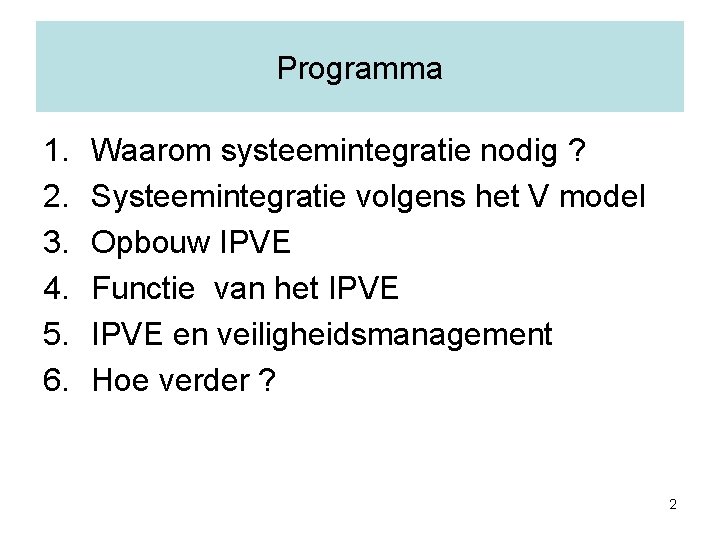 Programma

1. Waarom systeemintegratie nodig ?
2. Systeemintegratie volgens het V model
3. Opbouw IPVE
4. Functie van het IPVE
5. IPVE en veiligheidsmanagement
6. Hoe verder ?

2